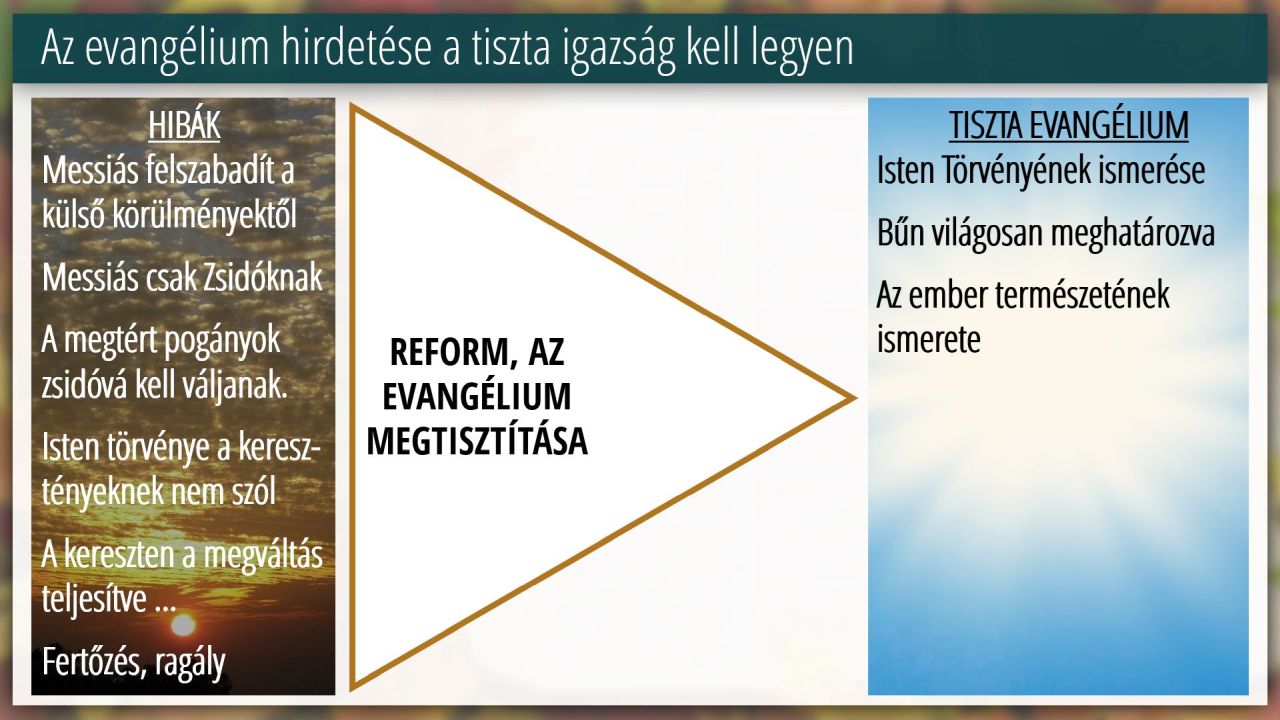 Az evangélium hirdetése a tiszta igazság kell legyen

HIBÁK

Messiás felszabadít a külső körülményektől

Messiás csak Zsidóknak

A megtért pogányok zsidóvá kell váljanak.

Isten törvénye a keresztényeknek nem szól

A kereszten a megváltás teljesítve ...

Fertőzés, ragály

REFORM, AZ EVANGÉLIUM MEGTISZTÍTÁSA

TISZTA EVANGÉLIUM

Isten Törvényének ismerése

Bűn világosan meghatározva

Az ember természetének ismerete